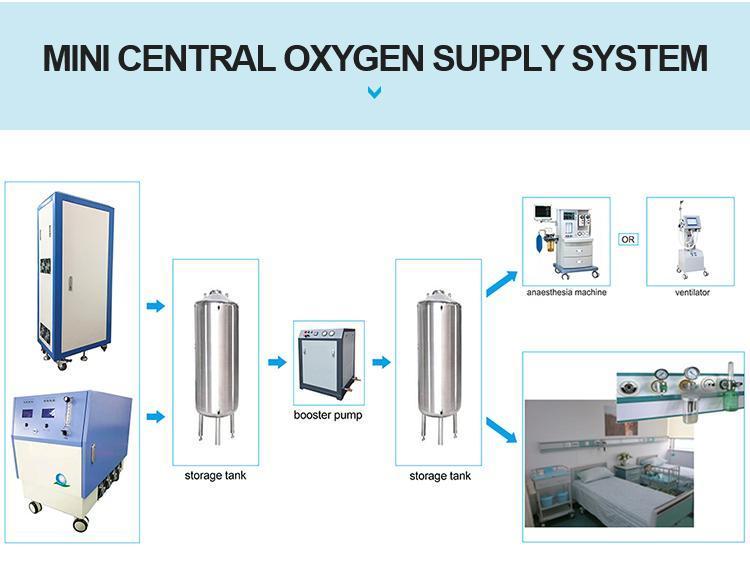 MINI CENTRAL OXYGEN SUPPLY SYSTEM

storage tank

booster pump

storage tank

anaesthesia machine

OR

ventilator